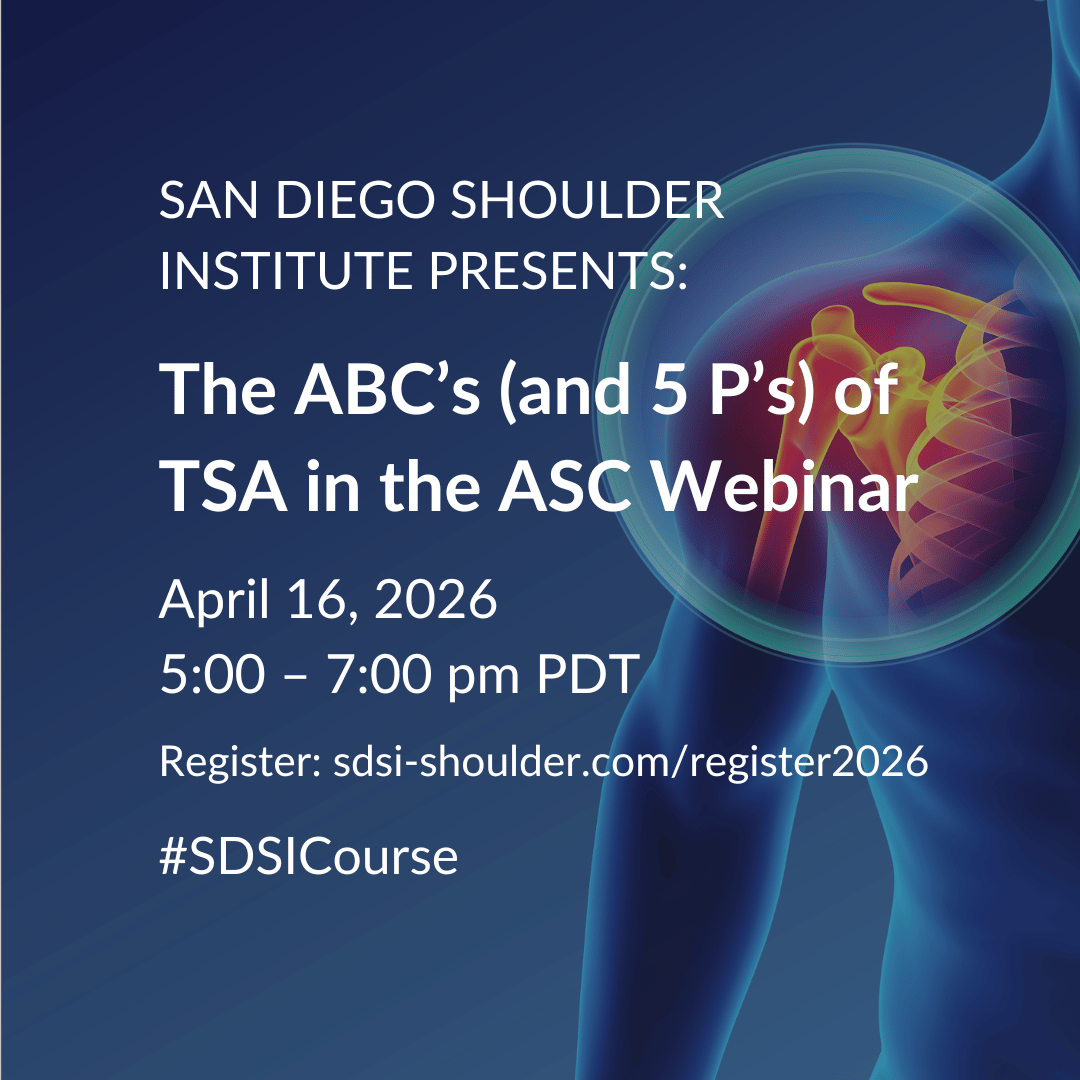 SAN DIEGO SHOULDER INSTITUTE PRESENTS:

The ABC’s (and 5 P’s) of TSA in the ASC Webinar

April 16, 2026
5:00 – 7:00 pm PDT

Register: sdsi-shoulder.com/register2026

#SDSICourse